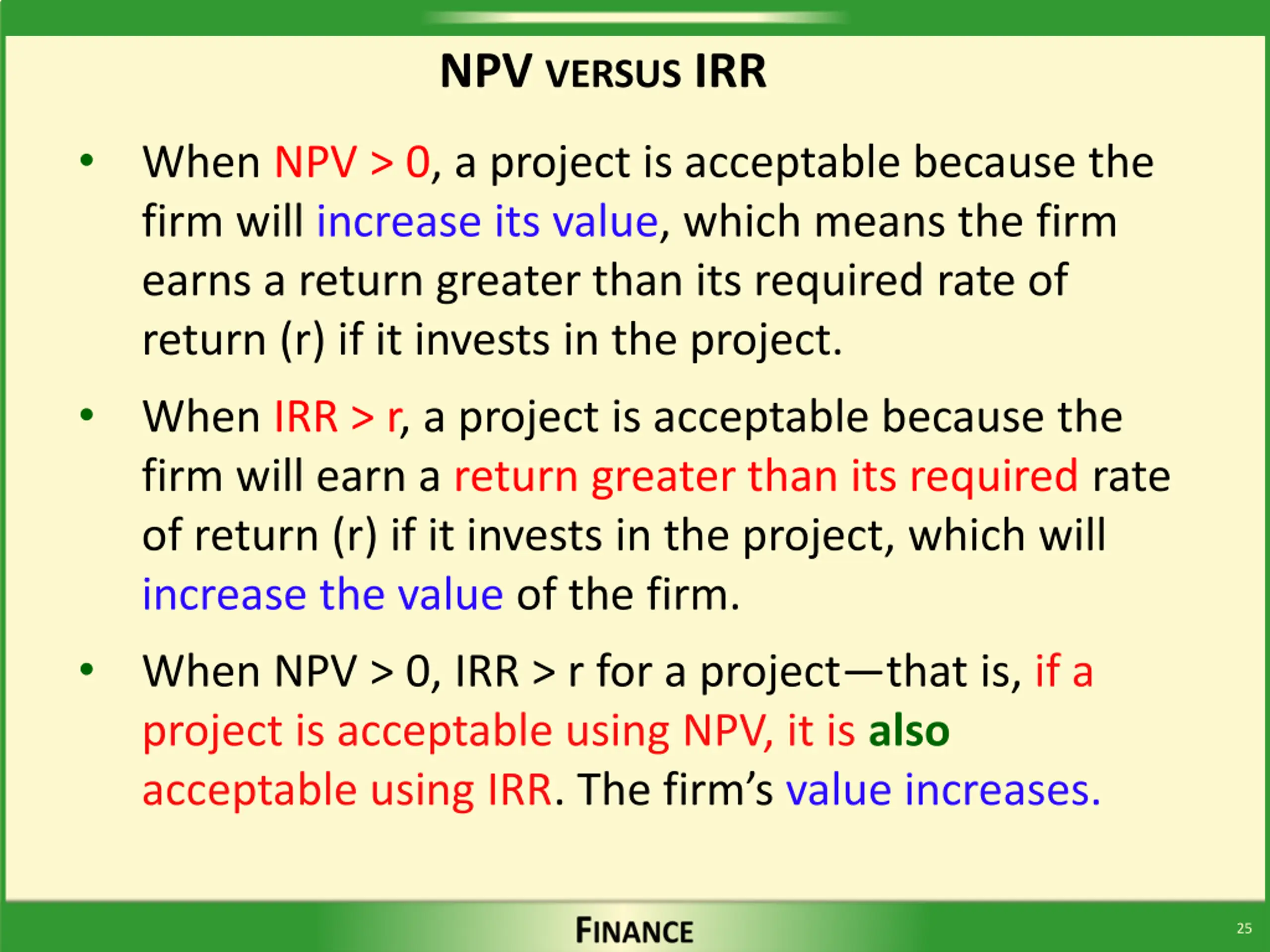 NPV VERSUS IRR

• When NPV > 0, a project is acceptable because the firm will increase its value, which means the firm earns a return greater than its required rate of return (r) if it invests in the project.

• When IRR > r, a project is acceptable because the firm will earn a return greater than its required rate of return (r) if it invests in the project, which will increase the value of the firm.

• When NPV > 0, IRR > r for a project—that is, if a project is acceptable using NPV, it is also acceptable using IRR. The firm's value increases.

FINANCE

25